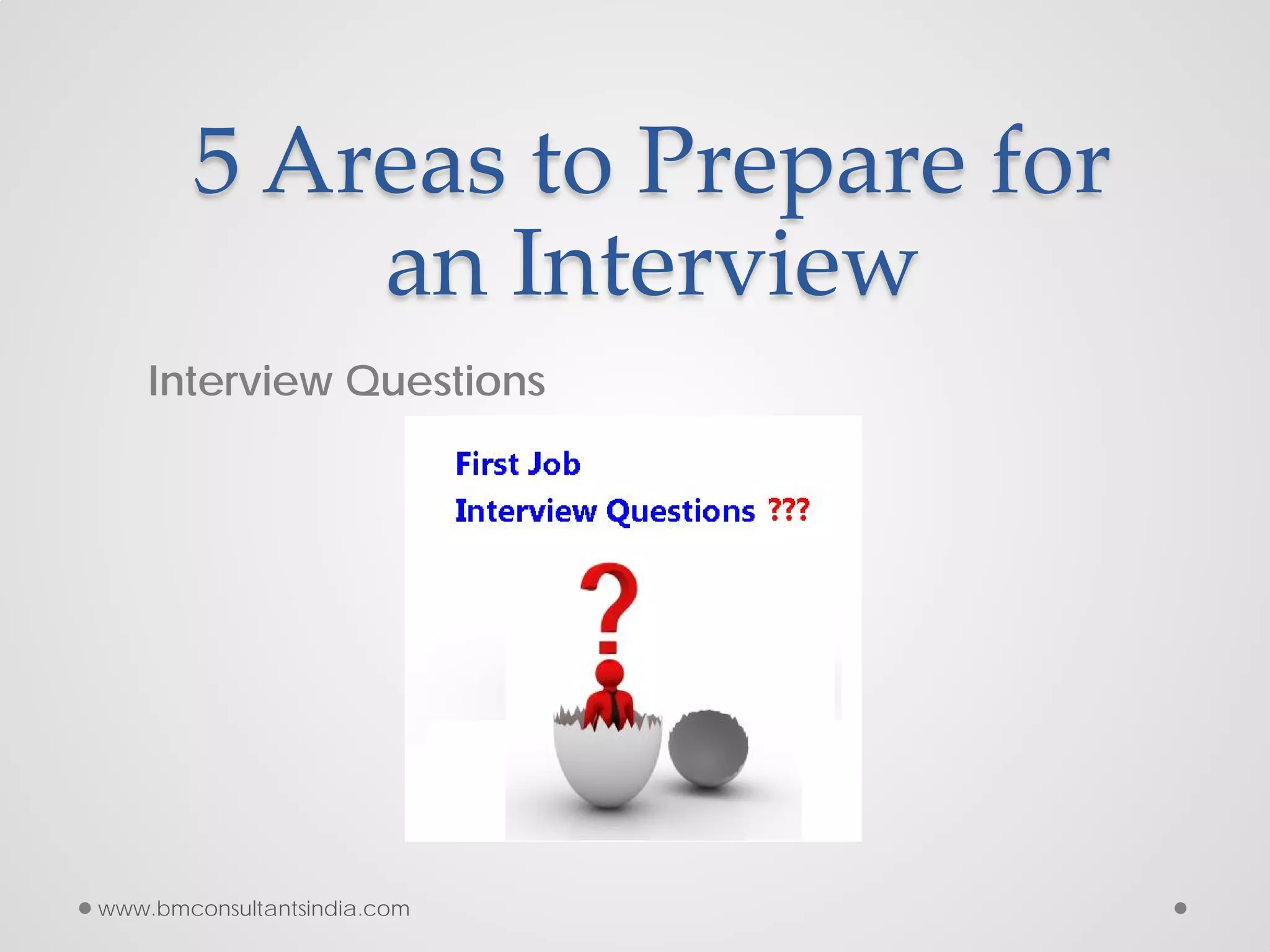 5 Areas to Prepare for an Interview

Interview Questions

First Job
Interview Questions ???

?

www.bmconsultantsindia.com